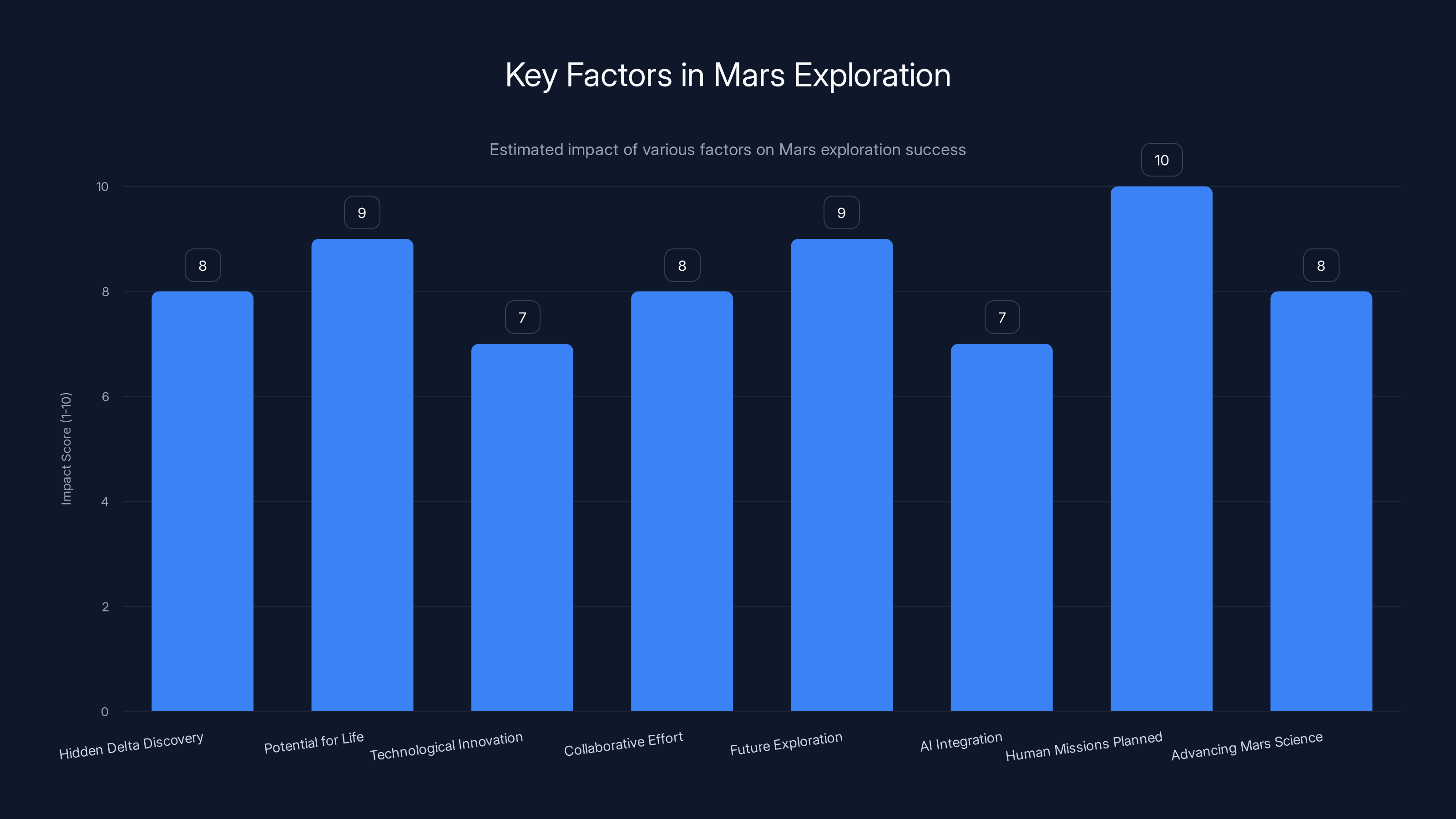 Key Factors in Mars Exploration

Estimated impact of various factors on Mars exploration success

Impact Score (1-10)

10
8
6
4
2
0

8
9
7
8
9
7
10
8

Hidden Delta Discovery
Potential for Life
Technological Innovation
Collaborative Effort
Future Exploration
AI Integration
Human Missions Planned
Advancing Mars Science